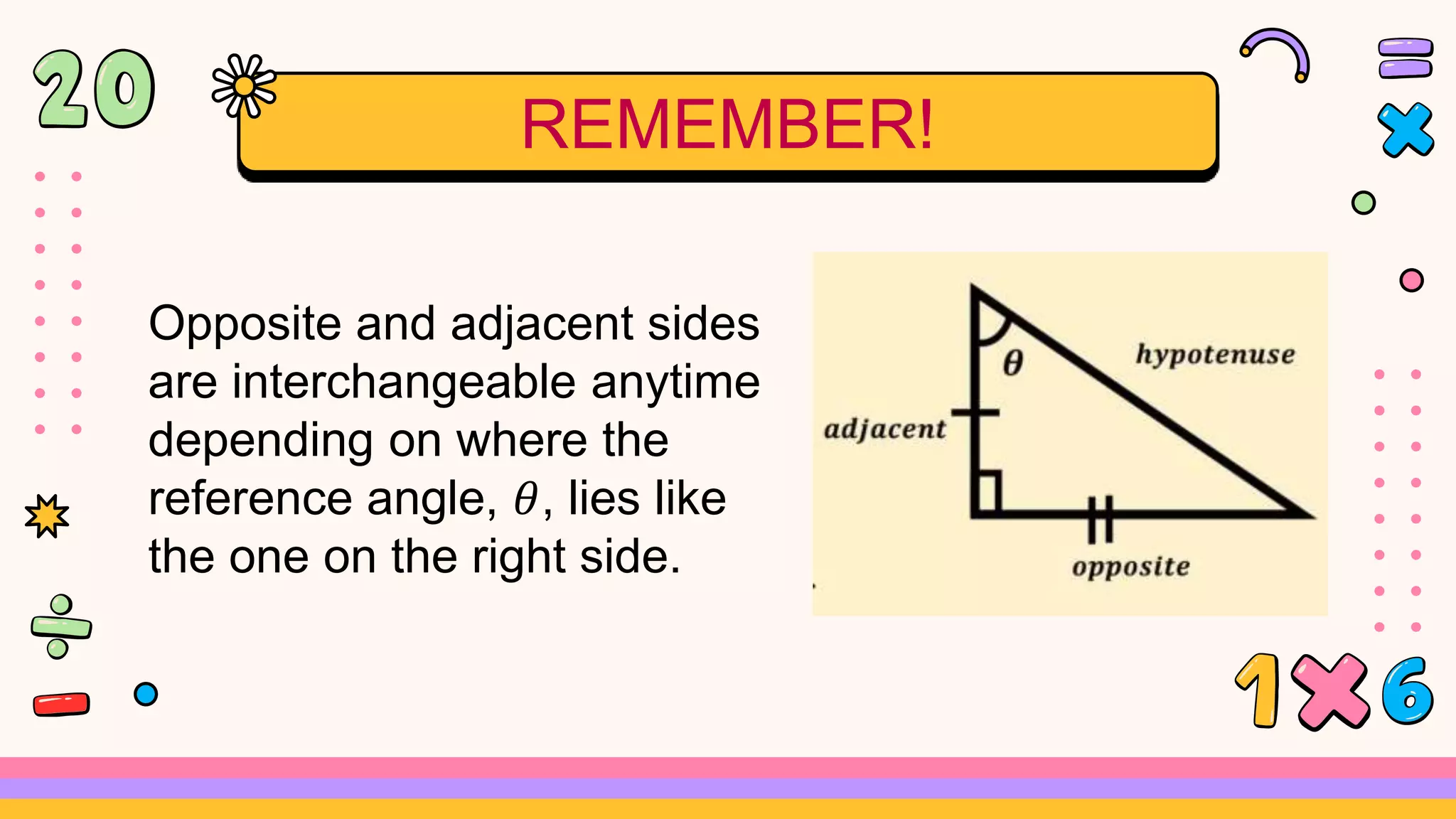 20

REMEMBER!

Opposite and adjacent sides are interchangeable anytime depending on where the reference angle, $\theta$, lies like the one on the right side.

$\theta$

hypotenuse

adjacent

opposite

1×6